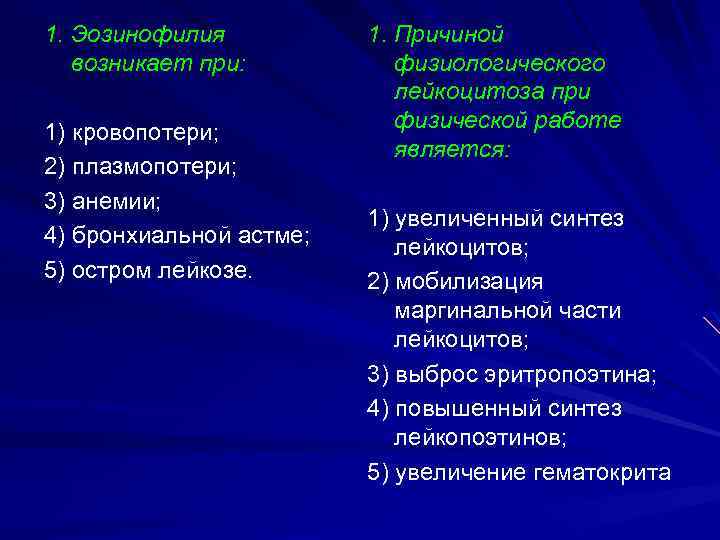 1. Эозинофилия возникает при:

1) кровопотери;
2) плазмопотери;
3) анемии;
4) бронхиальной астме;
5) остром лейкозе.

1. Причиной физиологического лейкоцитоза при физической работе является:

1) увеличенный синтез лейкоцитов;
2) мобилизация маргинальной части лейкоцитов;
3) выброс эритропоэтина;
4) повышенный синтез лейкопоэтинов;
5) увеличение гематокрита